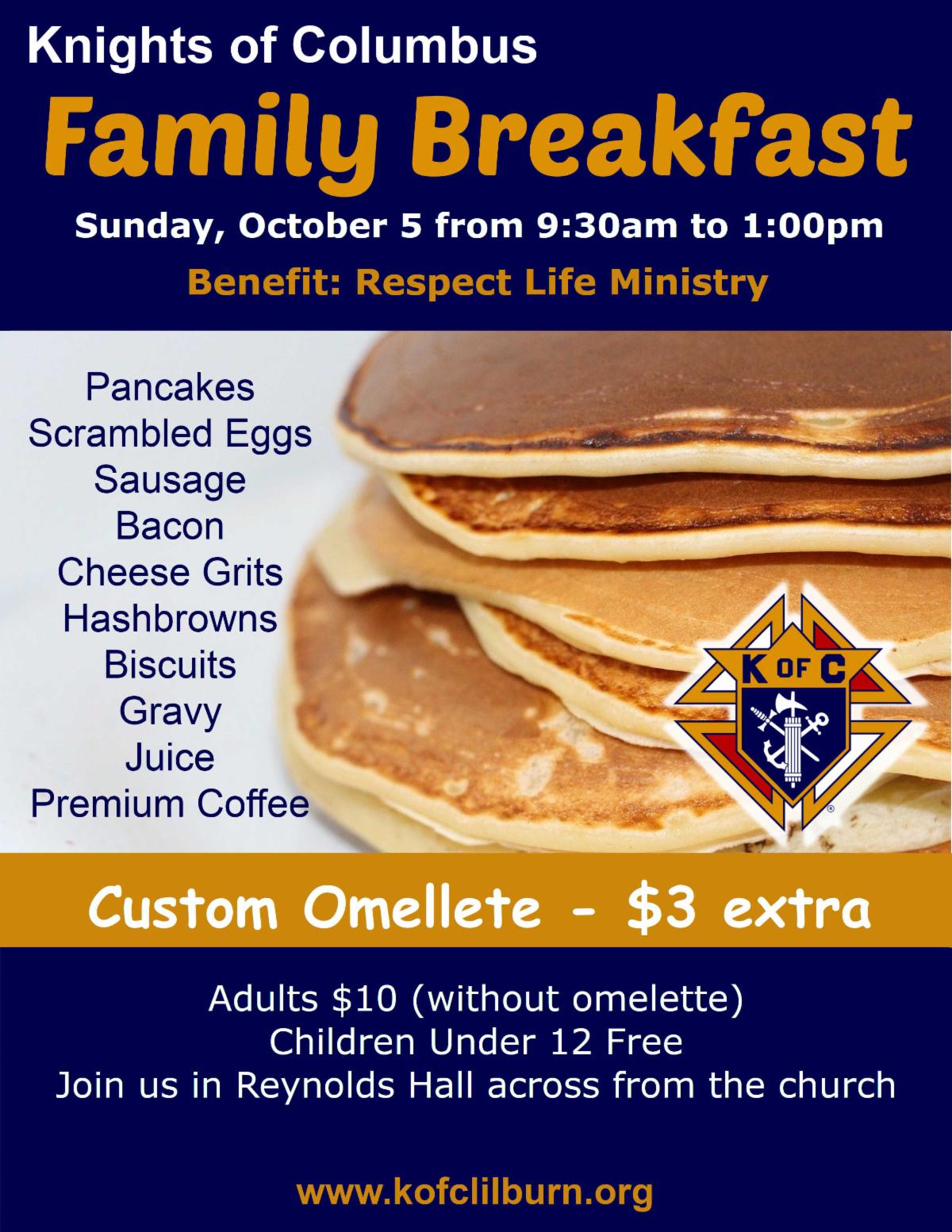 Knights of Columbus

Family Breakfast

Sunday, October 5 from 9:30am to 1:00pm

Benefit: Respect Life Ministry

Pancakes
Scrambled Eggs
Sausage
Bacon
Cheese Grits
Hashbrowns
Biscuits
Gravy
Juice
Premium Coffee

K OF C

Custom Omellete - $3 extra

Adults $10 (without omelette)
Children Under 12 Free
Join us in Reynolds Hall across from the church

www.kofclilburn.org